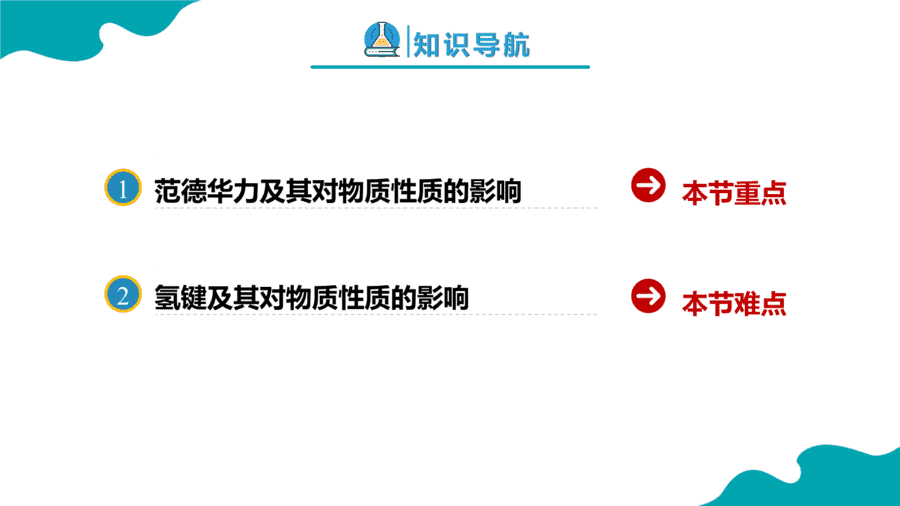 知识导航

1 范德华力及其对物质性质的影响

本节重点

2 氢键及其对物质性质的影响

本节难点